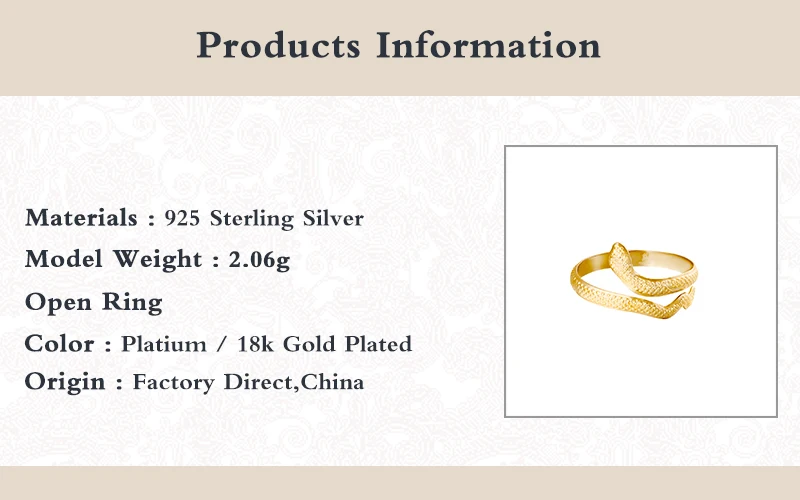 Products Information

Materials : 925 Sterling Silver

Model Weight : 2.06g

Open Ring

Color : Platium / 18k Gold Plated

Origin : Factory Direct,China